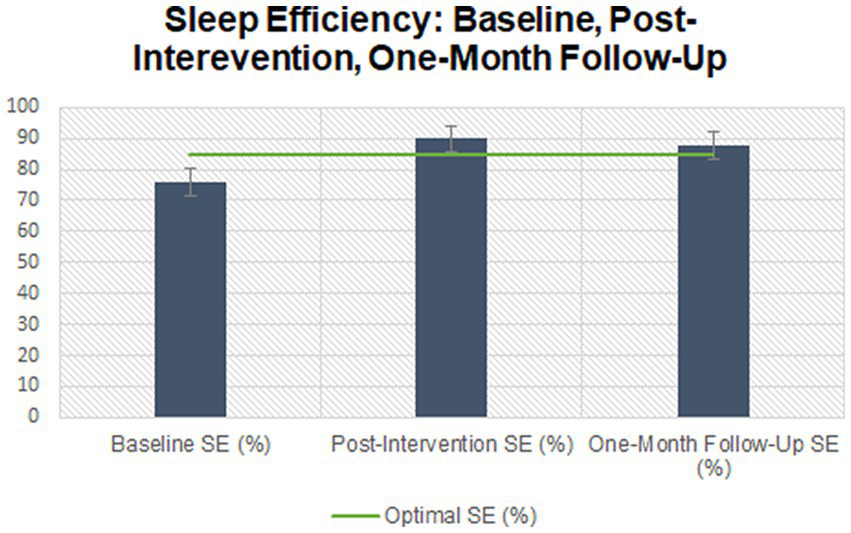 Sleep Efficiency: Baseline, Post-Interevention, One-Month Follow-Up

100
90
80
70
60
50
40
30
20
10
0

Baseline SE (%)
Post-Intervention SE (%)
One-Month Follow-Up SE (%)

Optimal SE (%)